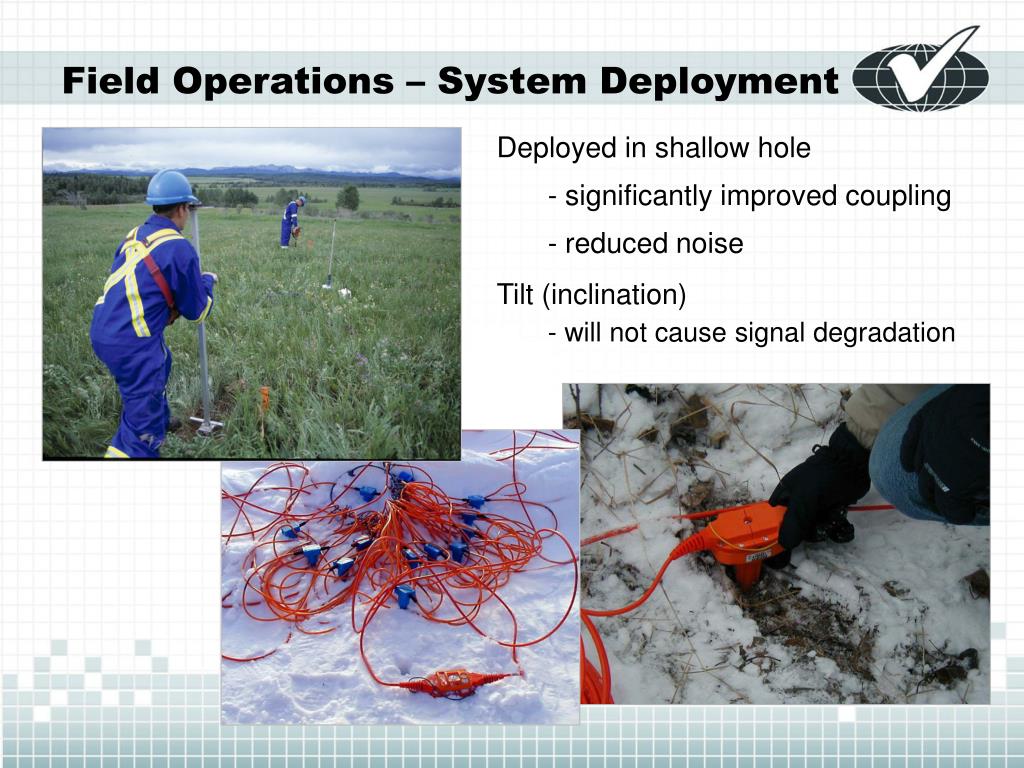 Field Operations – System Deployment

Deployed in shallow hole

- significantly improved coupling

- reduced noise

Tilt (inclination)

- will not cause signal degradation